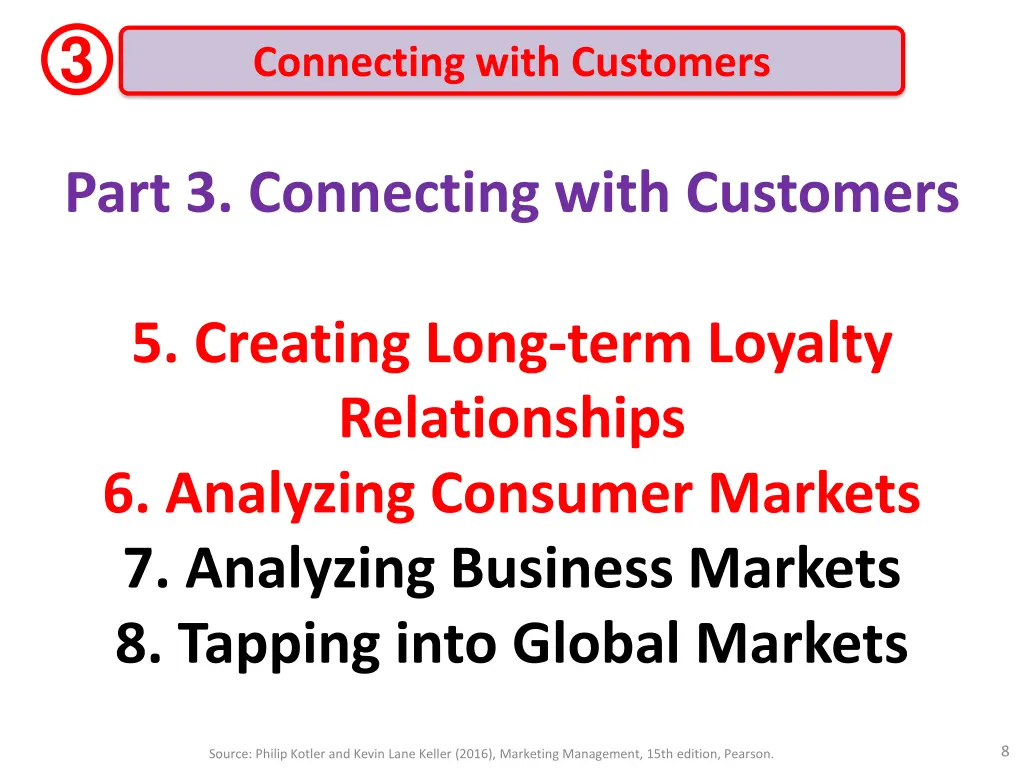 ③ Connecting with Customers

Part 3. Connecting with Customers

5. Creating Long-term Loyalty Relationships
6. Analyzing Consumer Markets
7. Analyzing Business Markets
8. Tapping into Global Markets

Source: Philip Kotler and Kevin Lane Keller (2016), Marketing Management, 15th edition, Pearson.

8